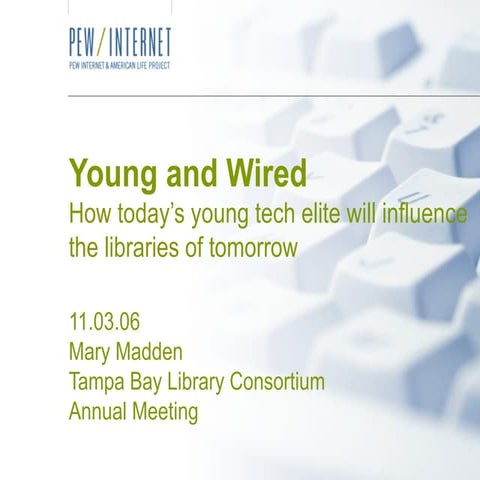 PEW/INTERNET
PEW INTERNET & AMERICAN LIFE PROJECT

Young and Wired
How today's young tech elite will influence the libraries of tomorrow

11.03.06
Mary Madden
Tampa Bay Library Consortium
Annual Meeting